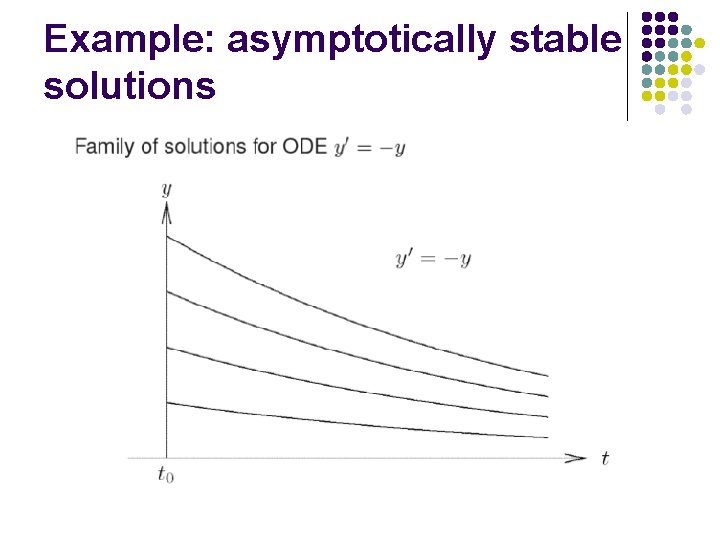 Example: asymptotically stable solutions

Family of solutions for ODE $y' = -y$

$y$

$y' = -y$

$t$

$t_0$